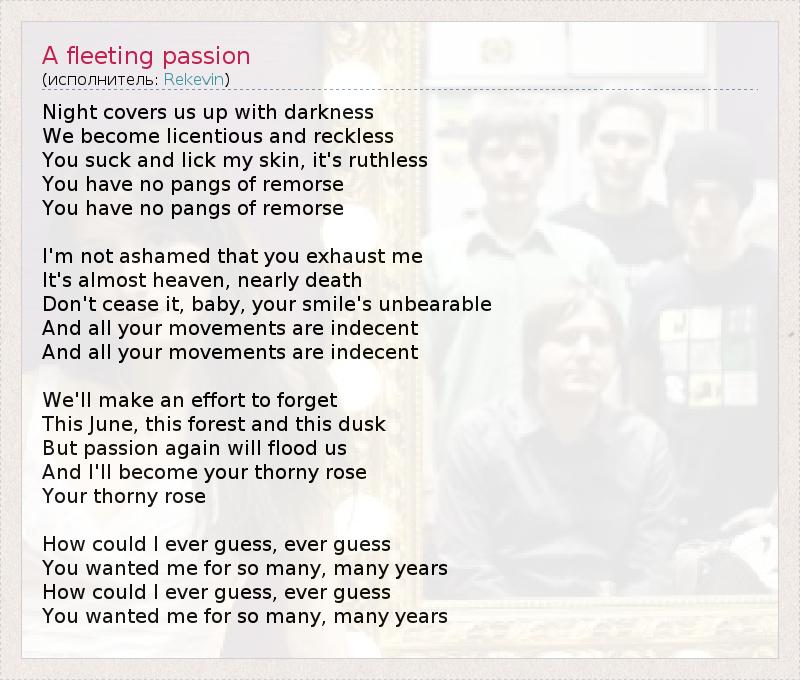 A fleeting passion
(исполнитель: Rekevin)

Night covers us up with darkness
We become licentious and reckless
You suck and lick my skin, it's ruthless
You have no pangs of remorse
You have no pangs of remorse

I'm not ashamed that you exhaust me
It's almost heaven, nearly death
Don't cease it, baby, your smile's unbearable
And all your movements are indecent
And all your movements are indecent

We'll make an effort to forget
This June, this forest and this dusk
But passion again will flood us
And I'll become your thorny rose
Your thorny rose

How could I ever guess, ever guess
You wanted me for so many, many years
How could I ever guess, ever guess
You wanted me for so many, many years